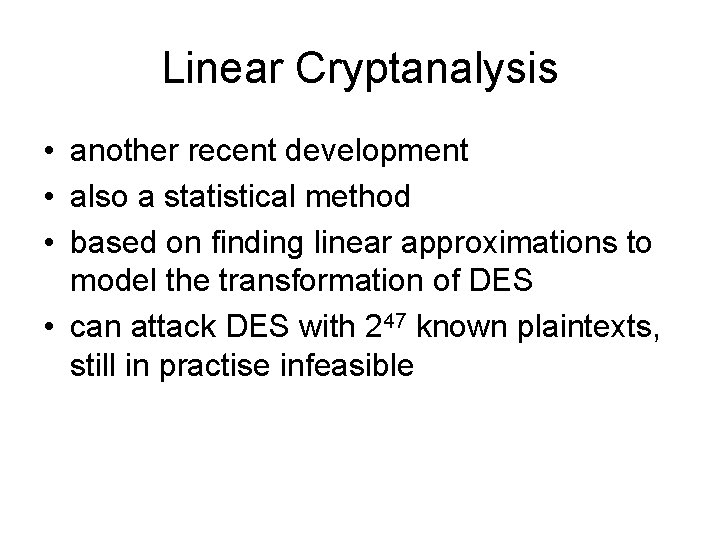 Linear Cryptanalysis

• another recent development
• also a statistical method
• based on finding linear approximations to model the transformation of DES
• can attack DES with $2^{47}$ known plaintexts, still in practise infeasible